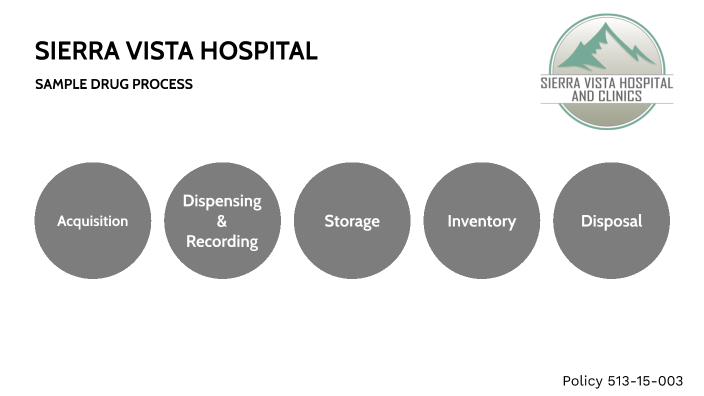 SIERRA VISTA HOSPITAL

SAMPLE DRUG PROCESS

SIERRA VISTA HOSPITAL AND CLINICS

Acquisition

Dispensing & Recording

Storage

Inventory

Disposal

Policy 513-15-003